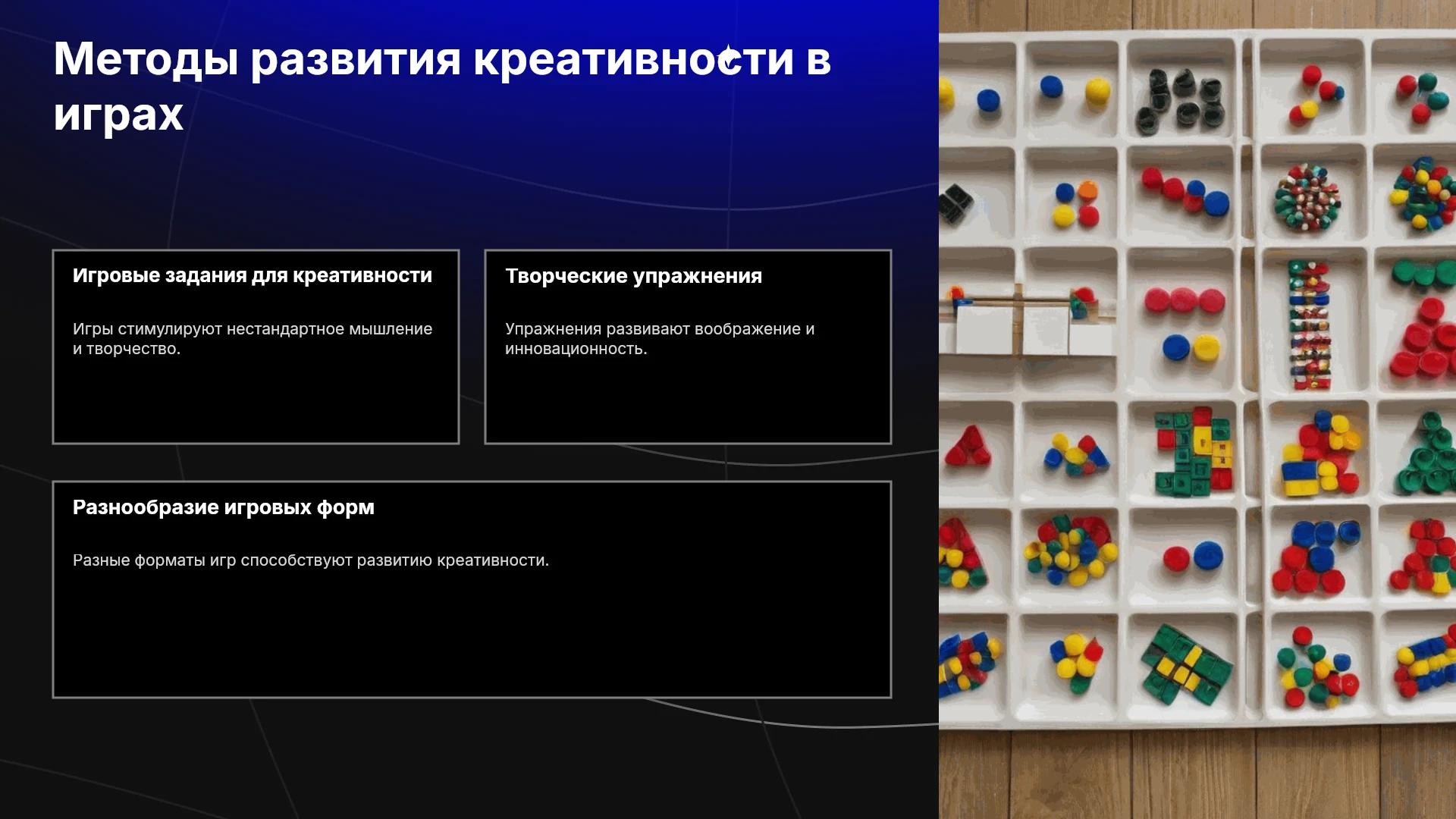 Методы развития креативности в играх

Игровые задания для креативности

Игры стимулируют нестандартное мышление и творчество.

Творческие упражнения

Упражнения развивают воображение и инновационность.

Разнообразие игровых форм

Разные форматы игр способствуют развитию креативности.